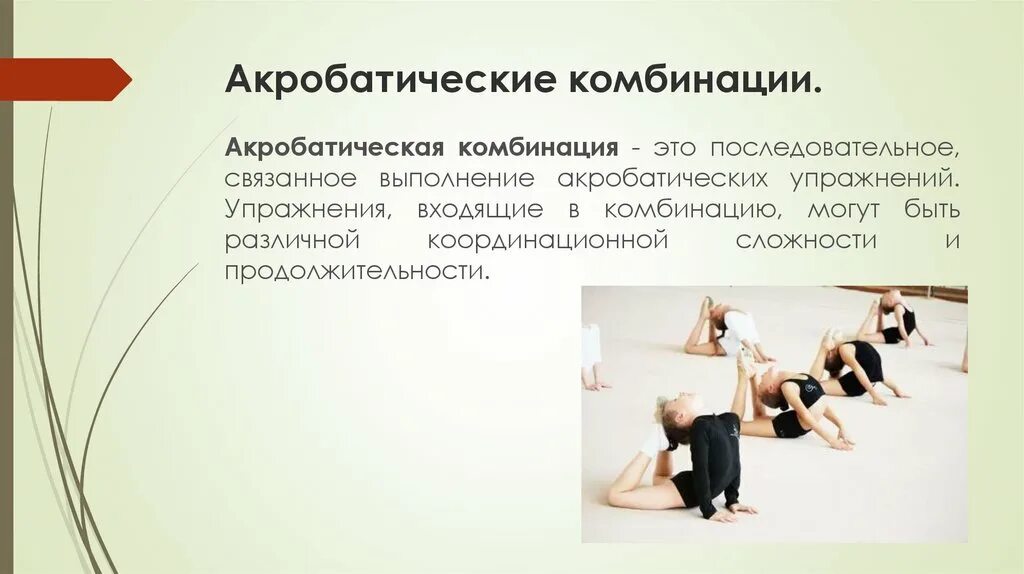 Акробатические комбинации.

Акробатическая комбинация - это последовательное, связанное выполнение акробатических упражнений. Упражнения, входящие в комбинацию, могут быть различной координационной сложности и продолжительности.